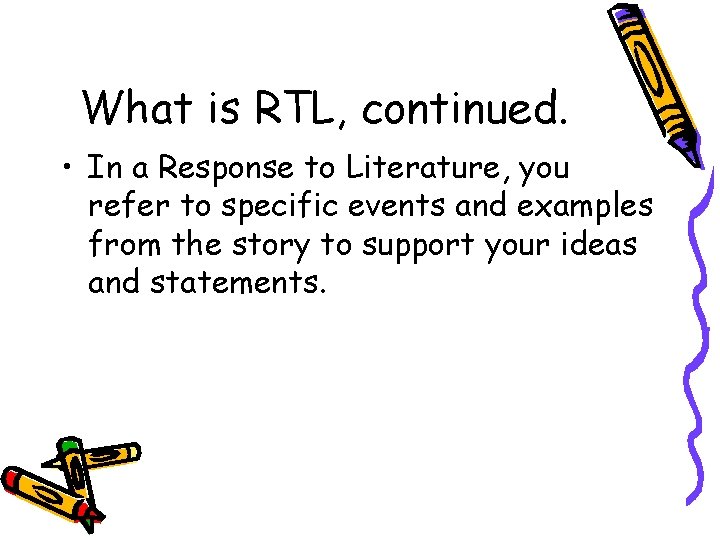 What is RTL, continued.

• In a Response to Literature, you refer to specific events and examples from the story to support your ideas and statements.